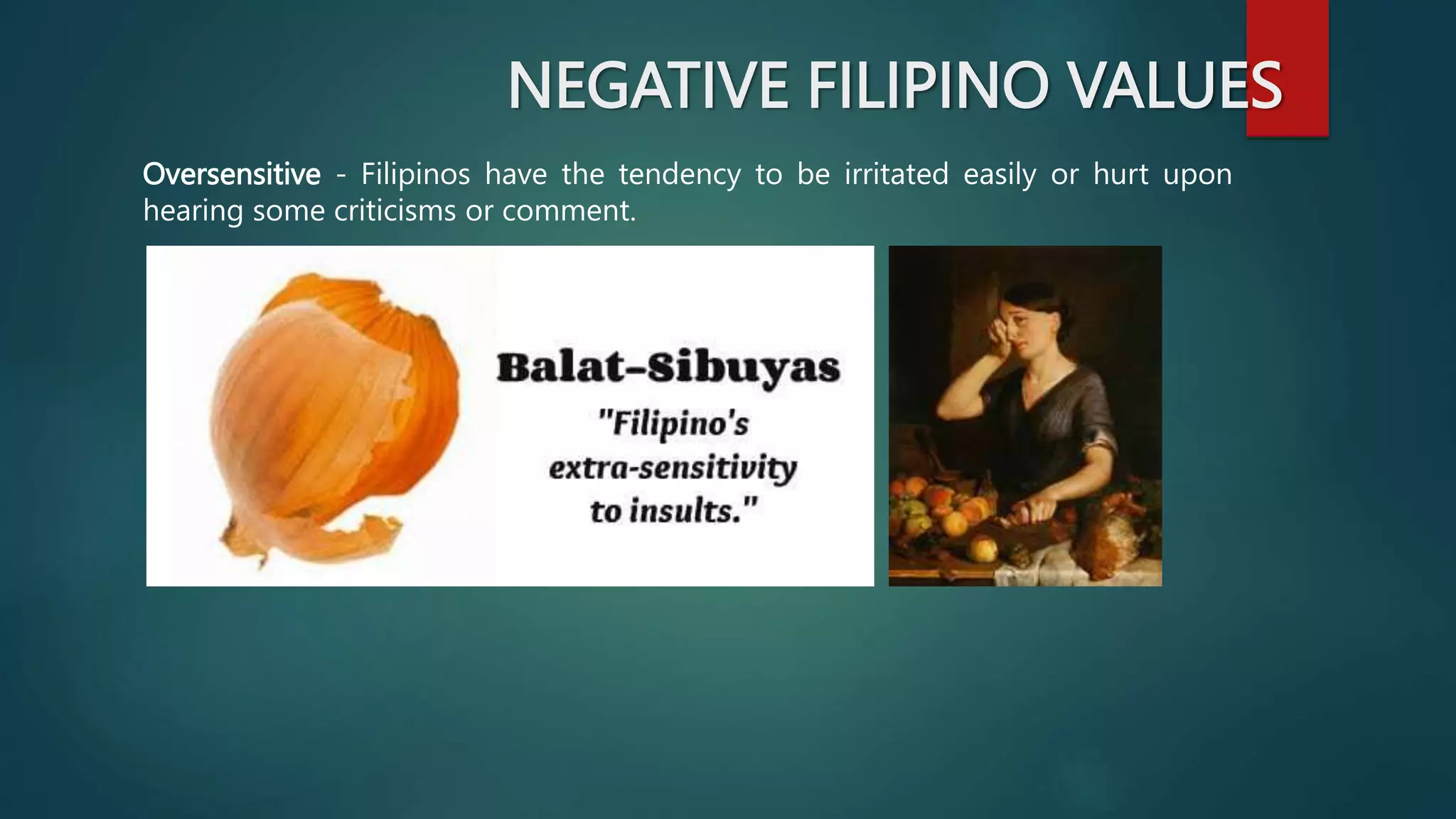 NEGATIVE FILIPINO VALUES

Oversensitive - Filipinos have the tendency to be irritated easily or hurt upon hearing some criticisms or comment.

Balat-Sibuyas

"Filipino's extra-sensitivity to insults."